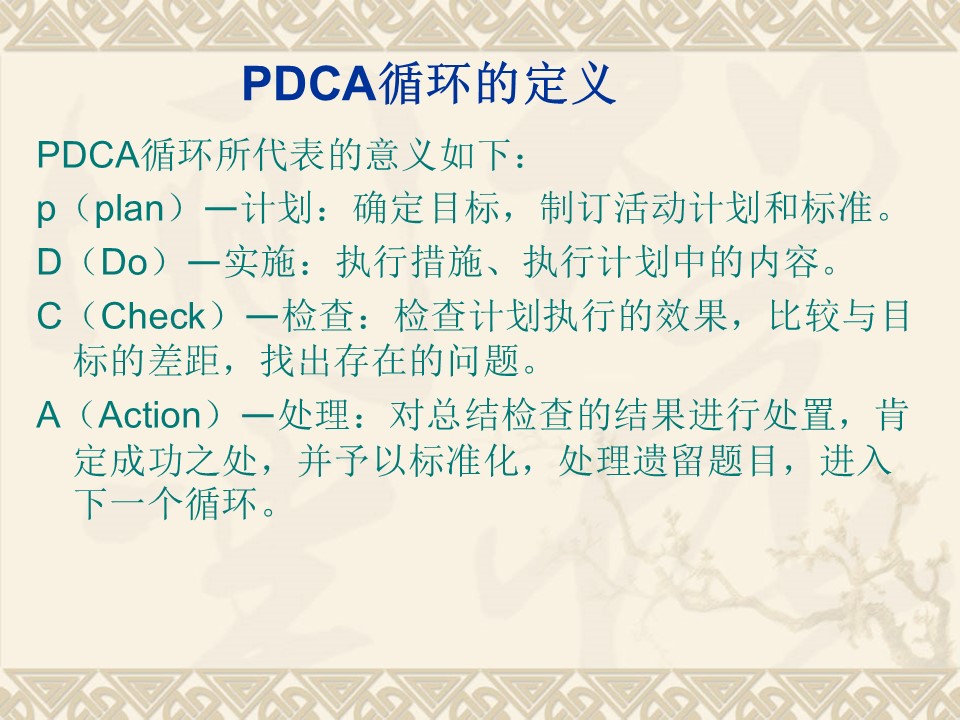 PDCA循环的定义

PDCA循环所代表的意义如下：

p（plan）—计划：确定目标，制订活动计划和标准。

D（Do）—实施：执行措施、执行计划中的内容。

C（Check）—检查：检查计划执行的效果，比较与目标的差距，找出存在的问题。

A（Action）—处理：对总结检查的结果进行处置，肯定成功之处，并予以标准化，处理遗留题目，进入下一个循环。